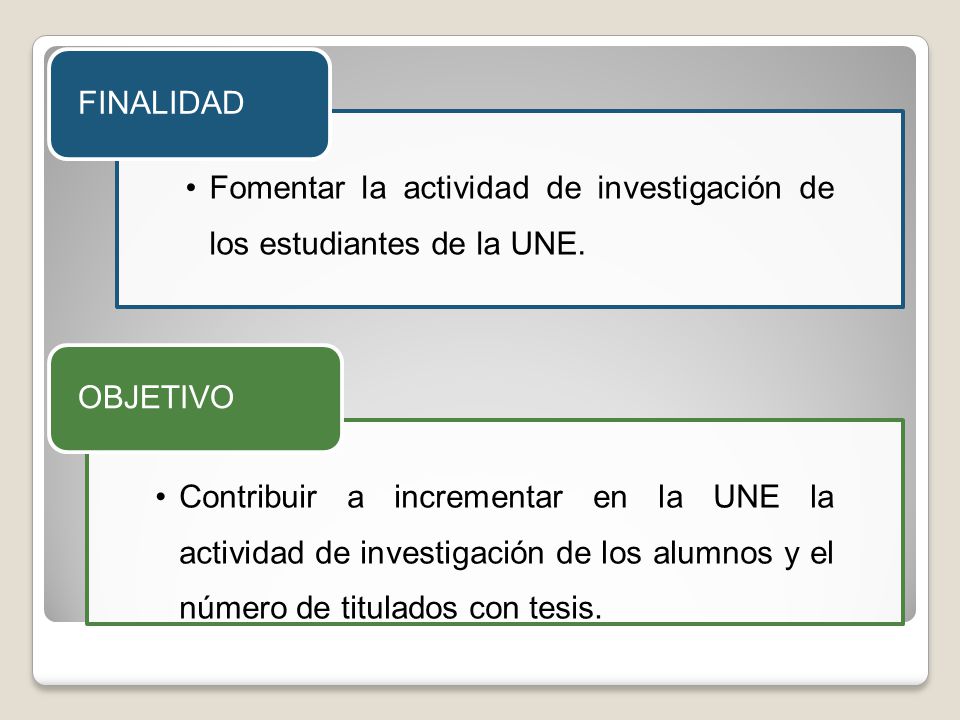 FINALIDAD

• Fomentar la actividad de investigación de los estudiantes de la UNE.

OBJETIVO

• Contribuir a incrementar en la UNE la actividad de investigación de los alumnos y el número de titulados con tesis.